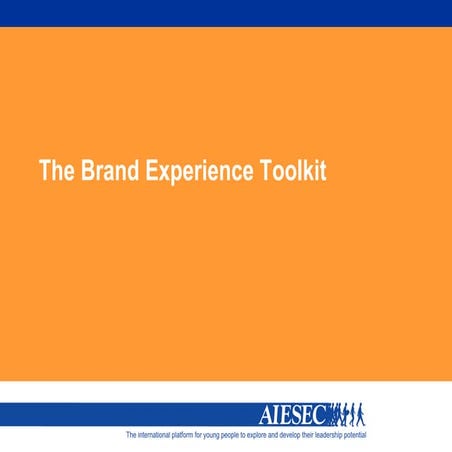 The Brand Experience Toolkit

AIESEC

The international platform for young people to explore and develop their leadership potential